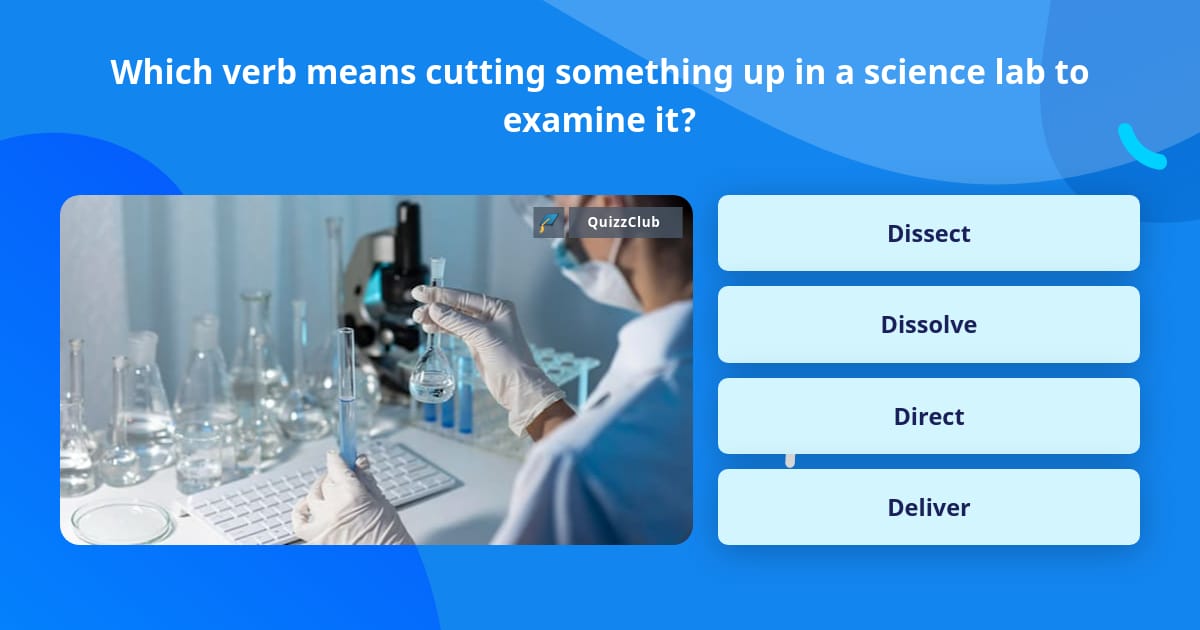 Which verb means cutting something up in a science lab to examine it?

QuizzClub

Dissect

Dissolve

Direct

Deliver